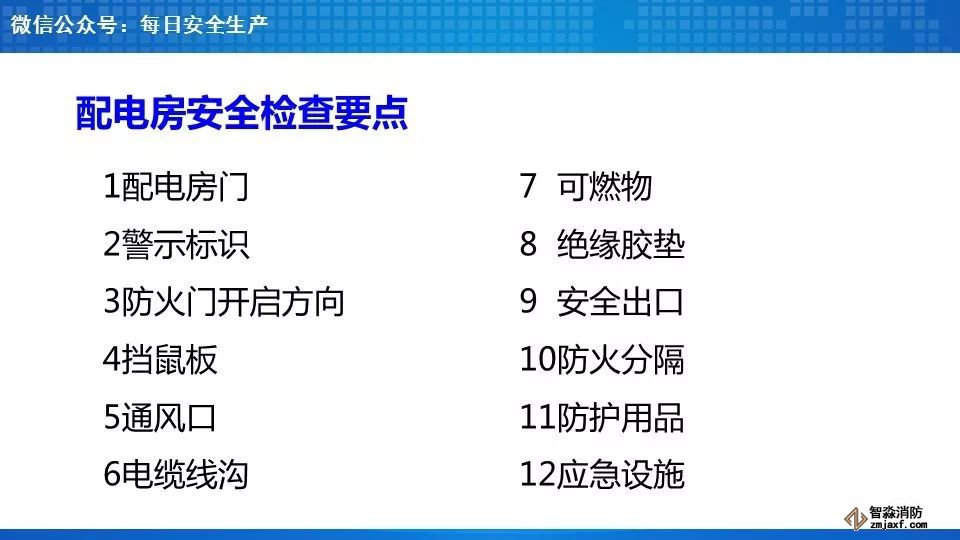 微信公众号：每日安全生产

配电房安全检查要点

1配电房门
2警示标识
3防火门开启方向
4挡鼠板
5通风口
6电缆线沟

7 可燃物
8 绝缘胶垫
9 安全出口
10防火分隔
11防护用品
12应急设施

智淼消防
zmjaxf.com